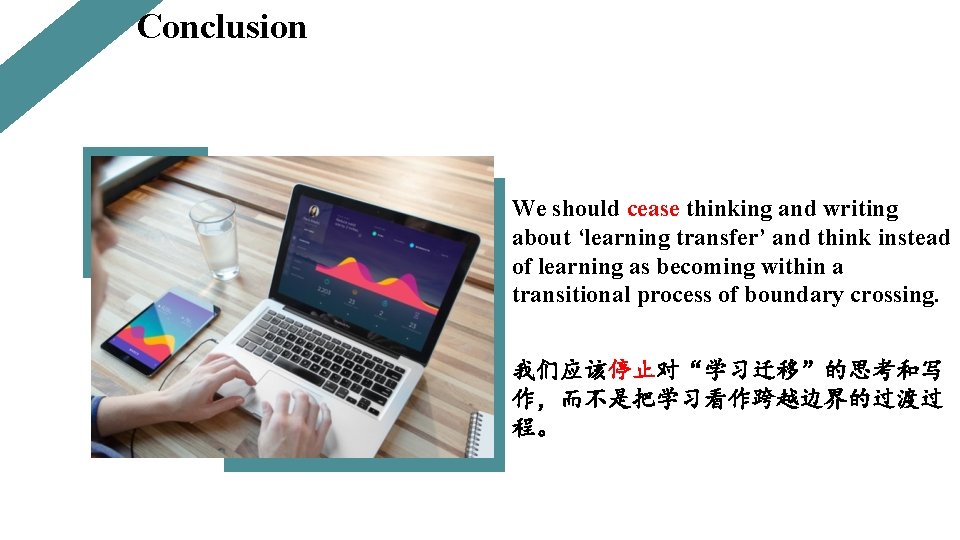 Conclusion

We should cease thinking and writing about ‘learning transfer’ and think instead of learning as becoming within a transitional process of boundary crossing.

我们应该停止对“学习迁移”的思考和写作，而不是把学习看作跨越边界的过渡过程。